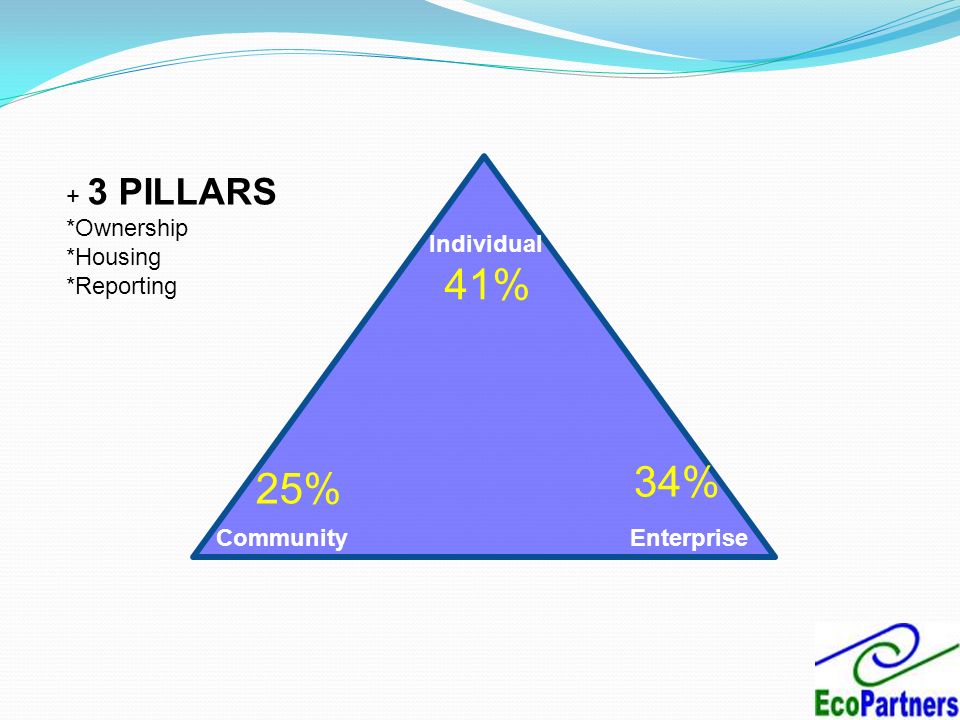 + 3 PILLARS
*Ownership
*Housing
*Reporting

Individual
41%

25%
Community

34%
Enterprise

EcoPartners